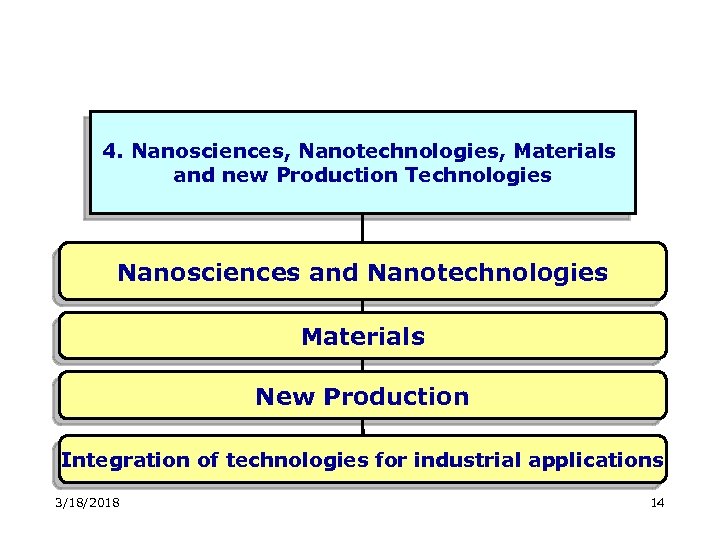 4. Nanosciences, Nanotechnologies, Materials and new Production Technologies

Nanosciences and Nanotechnologies

Materials

New Production

Integration of technologies for industrial applications

3/18/2018

14